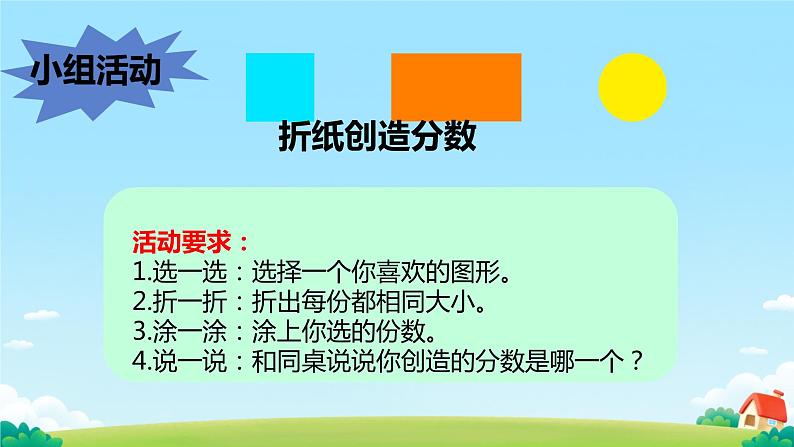 小组活动

折纸创造分数

活动要求：
1.选一选：选择一个你喜欢的图形。
2.折一折：折出每份都相同大小。
3.涂一涂：涂上你选的份数。
4.说一说：和同桌说说你创造的分数是哪一个？